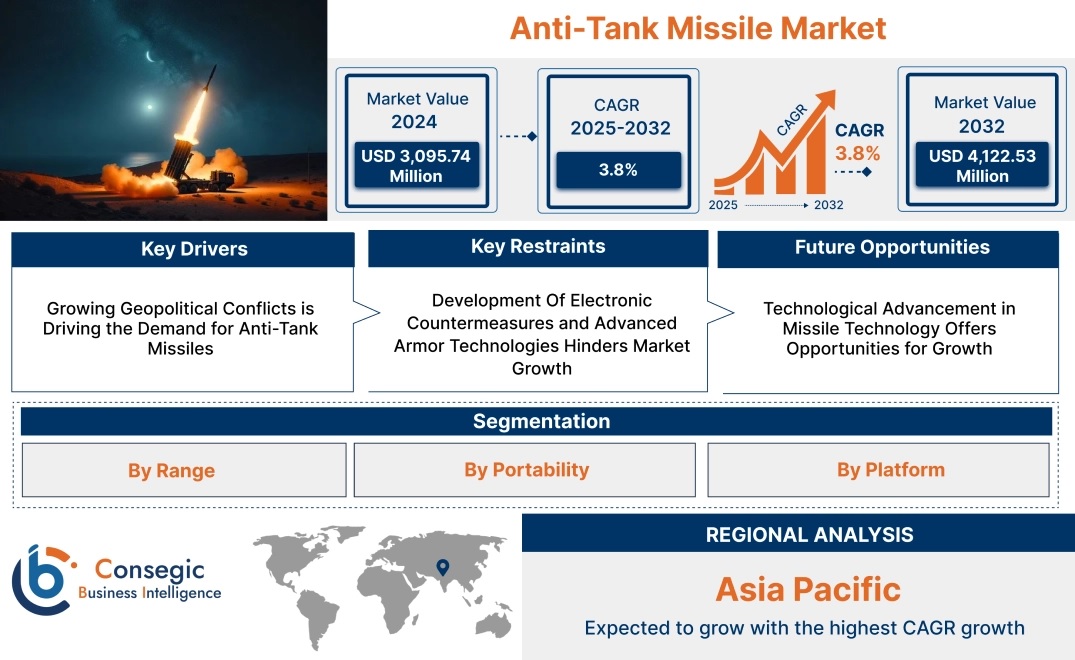 Anti-Tank Missile Market

Market Value 2024

USD 3,095.74 Million

CAGR 2025-2032

3.8%

CAGR

CAGR 3.8%

2025 2032

Market Value 2032

USD 4,122.53 Million

Key Drivers

Growing Geopolitical Conflicts is Driving the Demand for Anti-Tank Missiles

Key Restraints

Development Of Electronic Countermeasures and Advanced Armor Technologies Hinders Market Growth

Future Opportunities

Technological Advancement in Missile Technology Offers Opportunities for Growth

Segmentation

By Range

By Portability

By Platform

Consegic Business Intelligence

REGIONAL ANALYSIS

Asia Pacific

Expected to grow with the highest CAGR growth